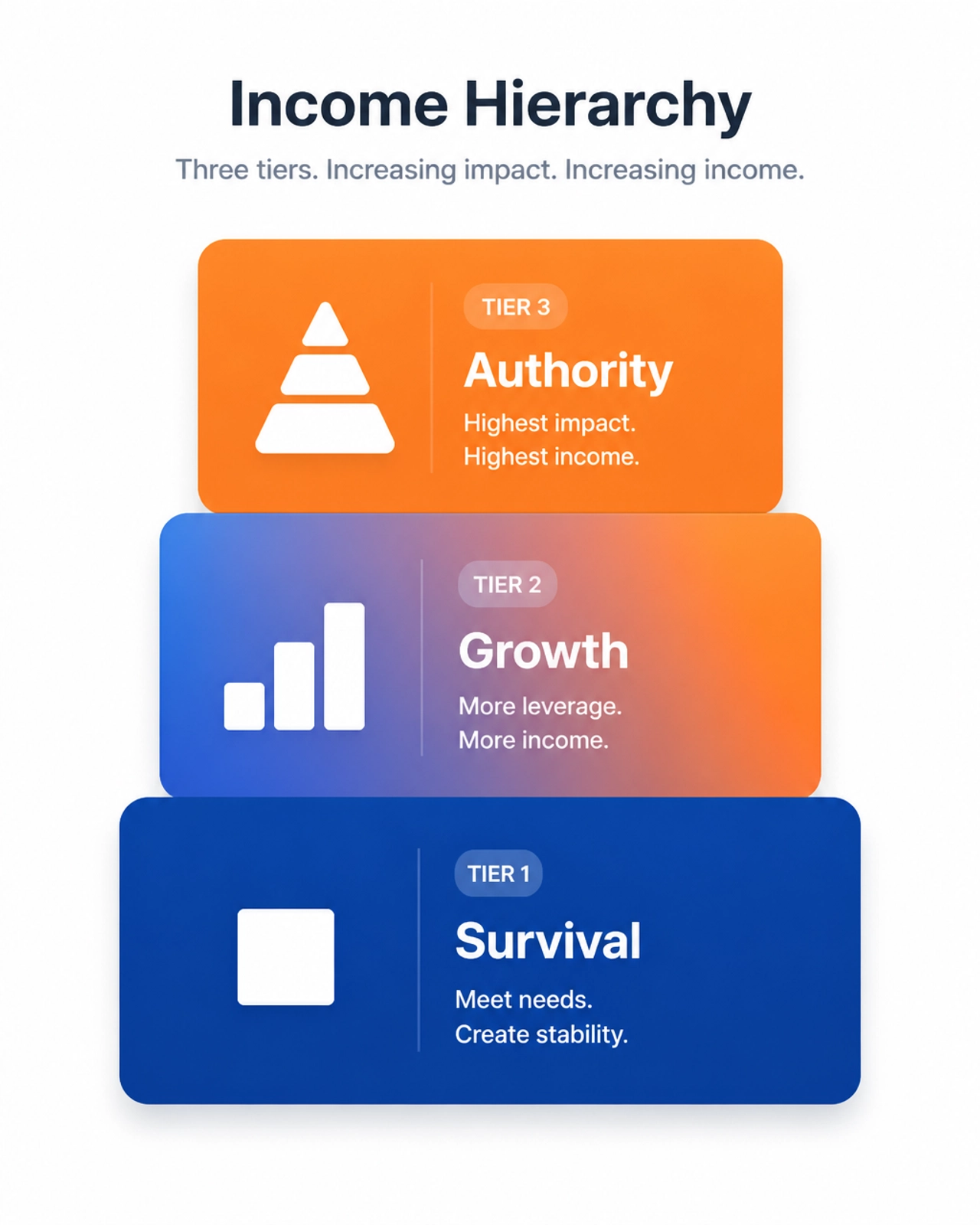 Income Hierarchy

Three tiers. Increasing impact. Increasing income.

TIER 3

Authority

Highest impact.
Highest income.

TIER 2

Growth

More leverage.
More income.

TIER 1

Survival

Meet needs.
Create stability.